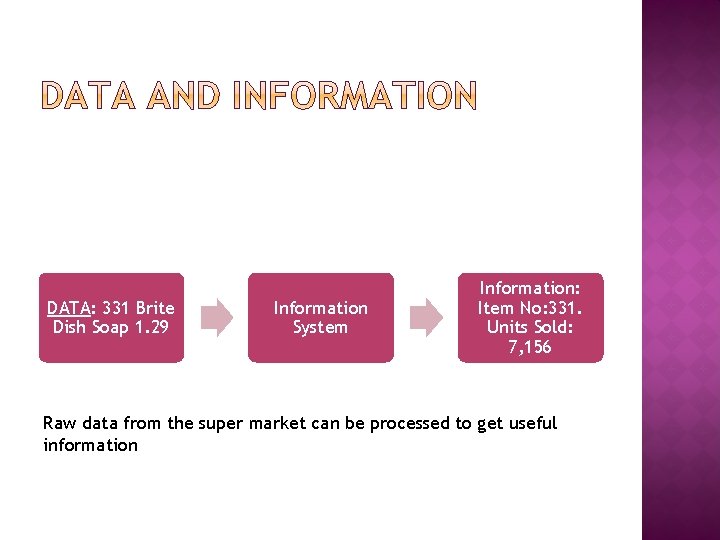 DATA AND INFORMATION

DATA: 331 Brite Dish Soap 1.29

Information System

Information: Item No:331. Units Sold: 7,156

Raw data from the super market can be processed to get useful information